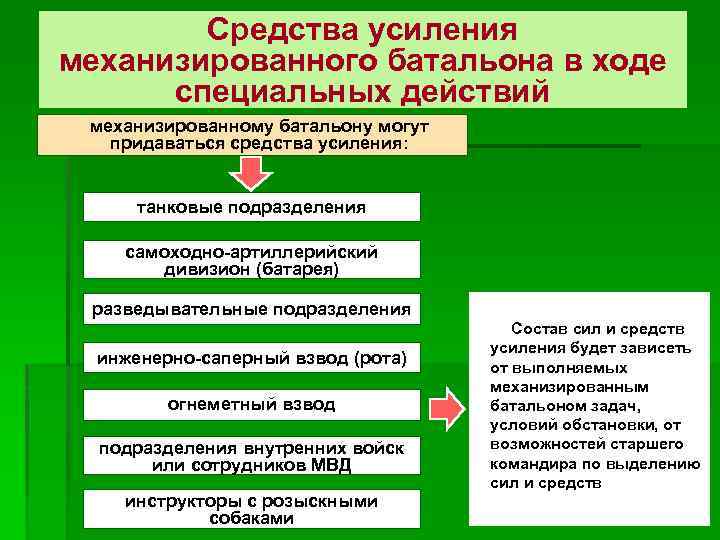 Средства усиления механизированного батальона в ходе специальных действий

механизированному батальону могут придаваться средства усиления:

танковые подразделения

самоходно-артиллерийский дивизион (батарея)

разведывательные подразделения

инженерно-саперный взвод (рота)

огнеметный взвод

подразделения внутренних войск или сотрудников МВД

инструкторы с розыскными собаками

Состав сил и средств усиления будет зависеть от выполняемых механизированным батальоном задач, условий обстановки, от возможностей старшего командира по выделению сил и средств